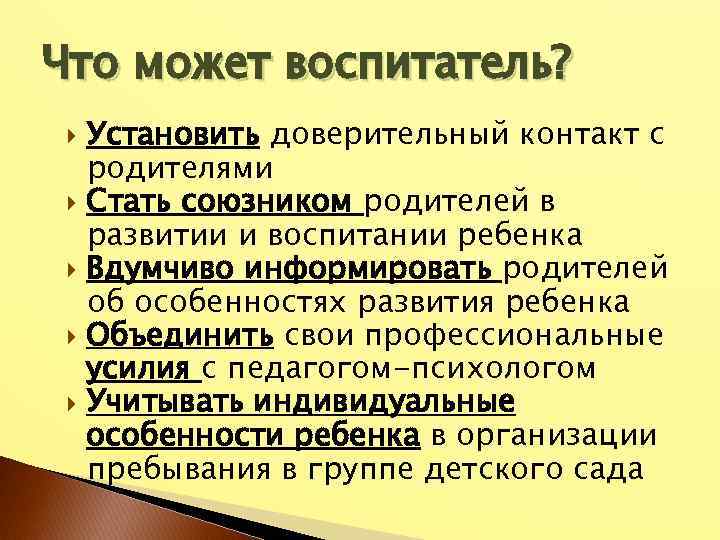 Что может воспитатель?

Установить доверительный контакт с родителями

Стать союзником родителей в развитии и воспитании ребенка

Вдумчиво информировать родителей об особенностях развития ребенка

Объединить свои профессиональные усилия с педагогом-психологом

Учитывать индивидуальные особенности ребенка в организации пребывания в группе детского сада